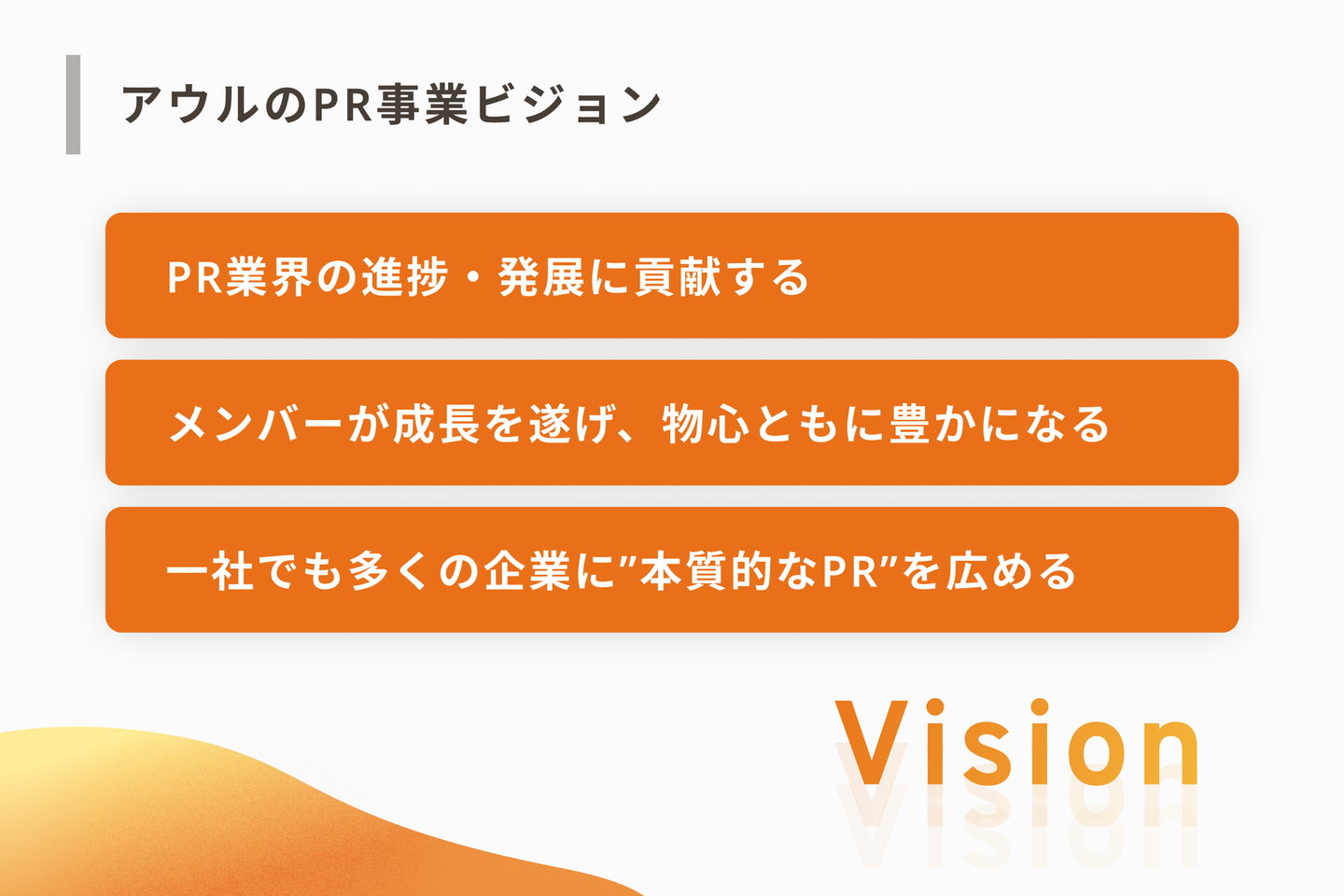 アウルのPR事業ビジョン

PR業界の進捗・発展に貢献する

メンバーが成長を遂げ、物心ともに豊かになる

一社でも多くの企業に”本質的なPR”を広める

Vision